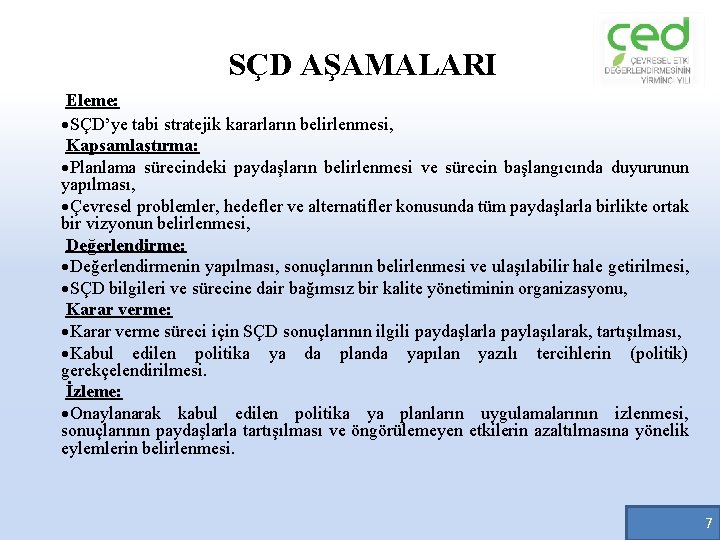 çed
ÇEVRESEL ETKİ DEĞERLENDİRMESİNİN YİRMİNCİ YILI

SÇD AŞAMALARI

Eleme:

•SÇD'ye tabi stratejik kararların belirlenmesi,

Kapsamlaştırma:

•Planlama sürecindeki paydaşların belirlenmesi ve sürecin başlangıcında duyurunun yapılması,

•Çevresel problemler, hedefler ve alternatifler konusunda tüm paydaşlarla birlikte ortak bir vizyonun belirlenmesi,

Değerlendirme:

•Değerlendirmenin yapılması, sonuçlarının belirlenmesi ve ulaşılabilir hale getirilmesi,

•SÇD bilgileri ve sürecine dair bağımsız bir kalite yönetiminin organizasyonu,

Karar verme:

•Karar verme süreci için SÇD sonuçlarının ilgili paydaşlarla paylaşılarak, tartışılması,

•Kabul edilen politika ya da planda yapılan yazılı tercihlerin (politik) gerekçelendirilmesi.

İzleme:

•Onaylanarak kabul edilen politika ya planların uygulamalarının izlenmesi, sonuçlarının paydaşlarla tartışılması ve öngörülemeyen etkilerin azaltılmasına yönelik eylemlerin belirlenmesi.

7